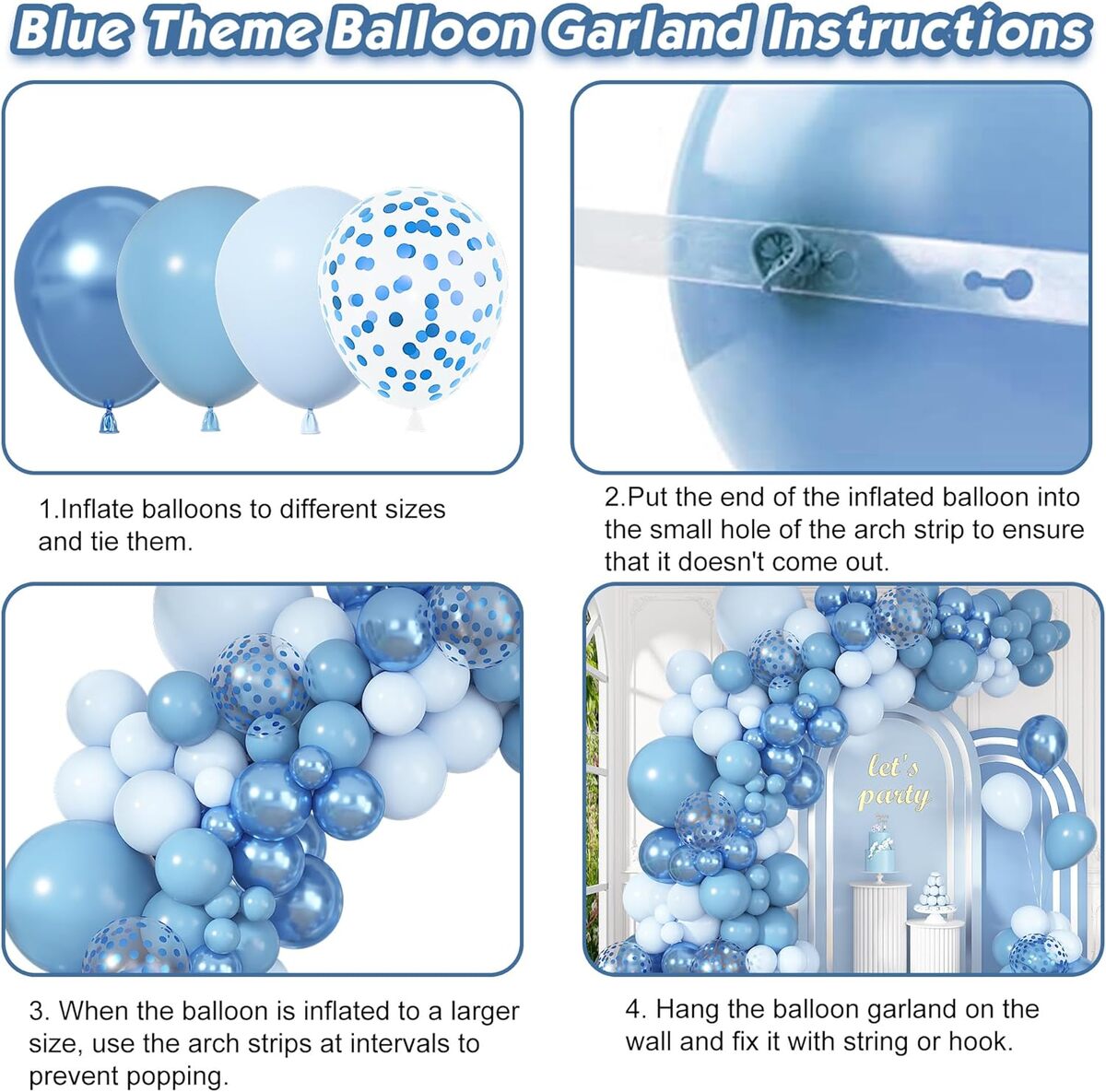 Blue Theme Balloon Garland Instructions

1.Inflate balloons to different sizes and tie them.

2.Put the end of the inflated balloon into the small hole of the arch strip to ensure that it doesn't come out.

let's party

3. When the balloon is inflated to a larger size, use the arch strips at intervals to prevent popping.

4. Hang the balloon garland on the wall and fix it with string or hook.